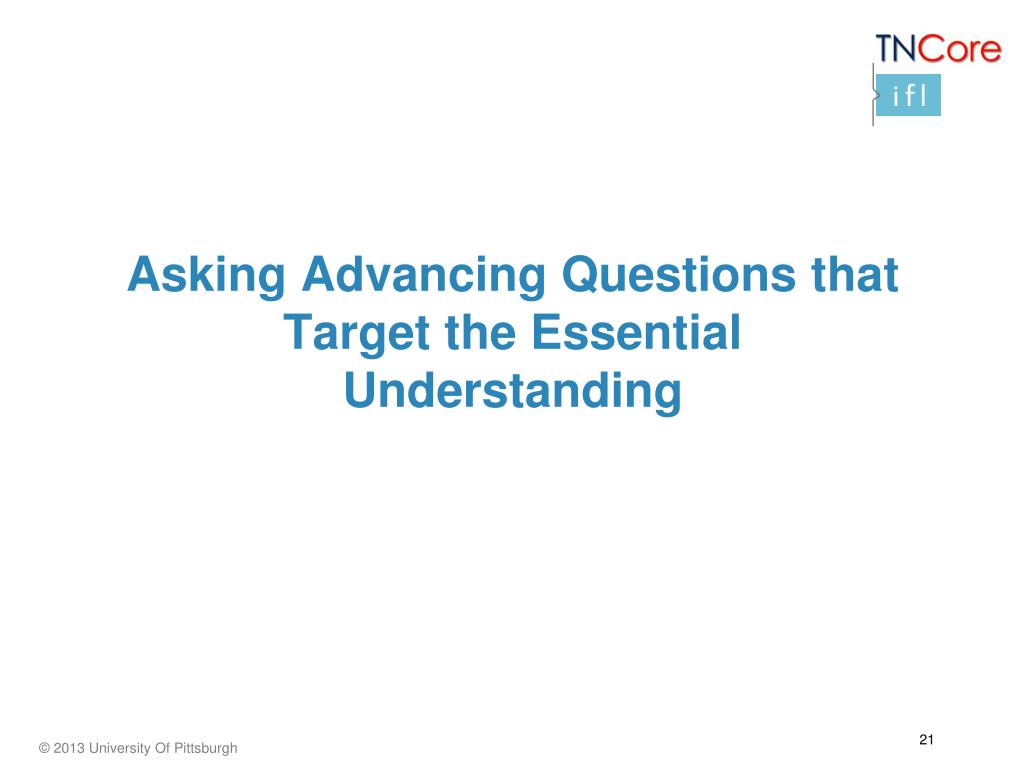 TNCore
ifl

Asking Advancing Questions that Target the Essential Understanding

21

© 2013 University Of Pittsburgh